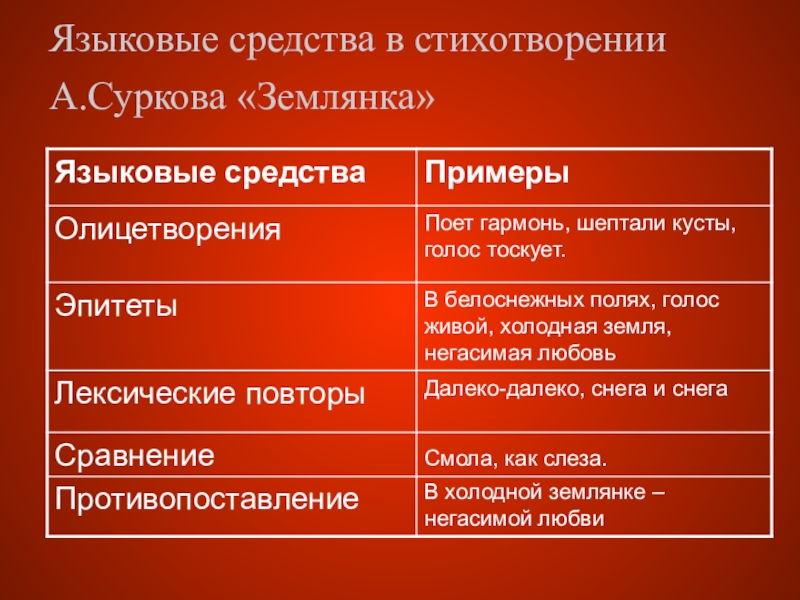 Языковые средства в стихотворении А.Суркова «Землянка»

| Языковые средства | Примеры |
|---|---|
| Олицетворения | Поет гармонь, шептали кусты, голос тоскует. |
| Эпитеты | В белоснежных полях, голос живой, холодная земля, негасимая любовь |
| Лексические повторы | Далеко-далеко, снега и снега |
| Сравнение | Смола, как слеза. |
| Противопоставление | В холодной землянке – негасимой любви |